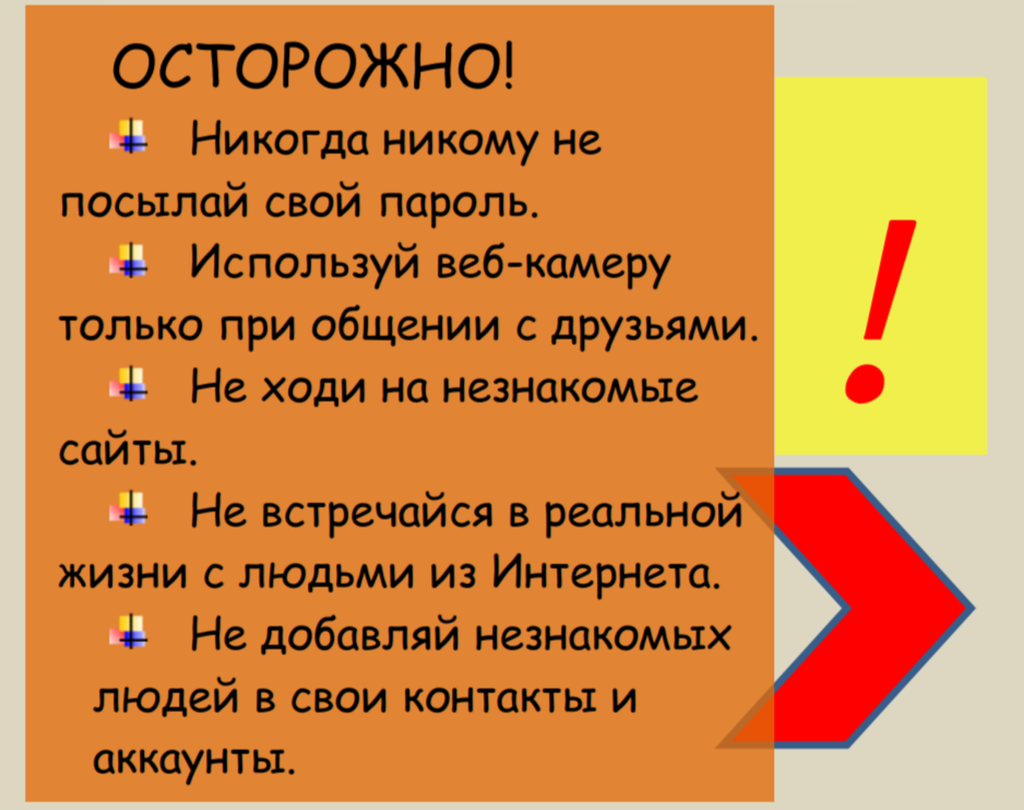 ОСТОРОЖНО!

Никогда никому не посылай свой пароль.

Используй веб-камеру только при общении с друзьями.

Не ходи на незнакомые сайты.

Не встречайся в реальной жизни с людьми из Интернета.

Не добавляй незнакомых людей в свои контакты и аккаунты.

!